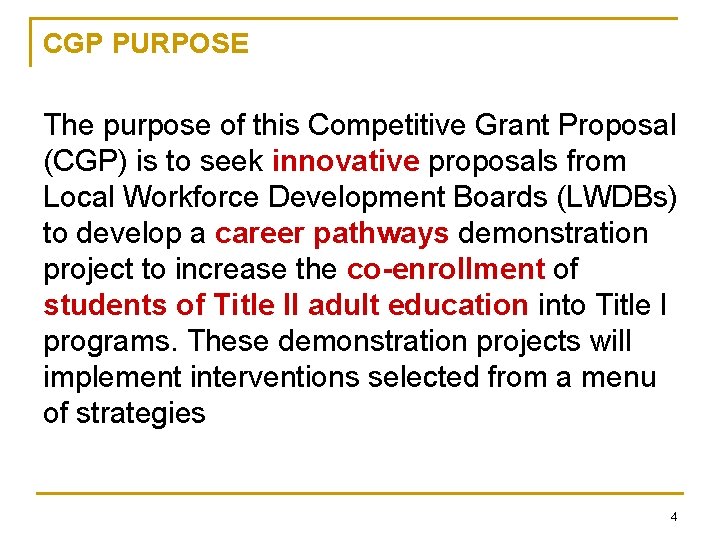 CGP PURPOSE

The purpose of this Competitive Grant Proposal (CGP) is to seek innovative proposals from Local Workforce Development Boards (LWDBs) to develop a career pathways demonstration project to increase the co-enrollment of students of Title II adult education into Title I programs. These demonstration projects will implement interventions selected from a menu of strategies

4